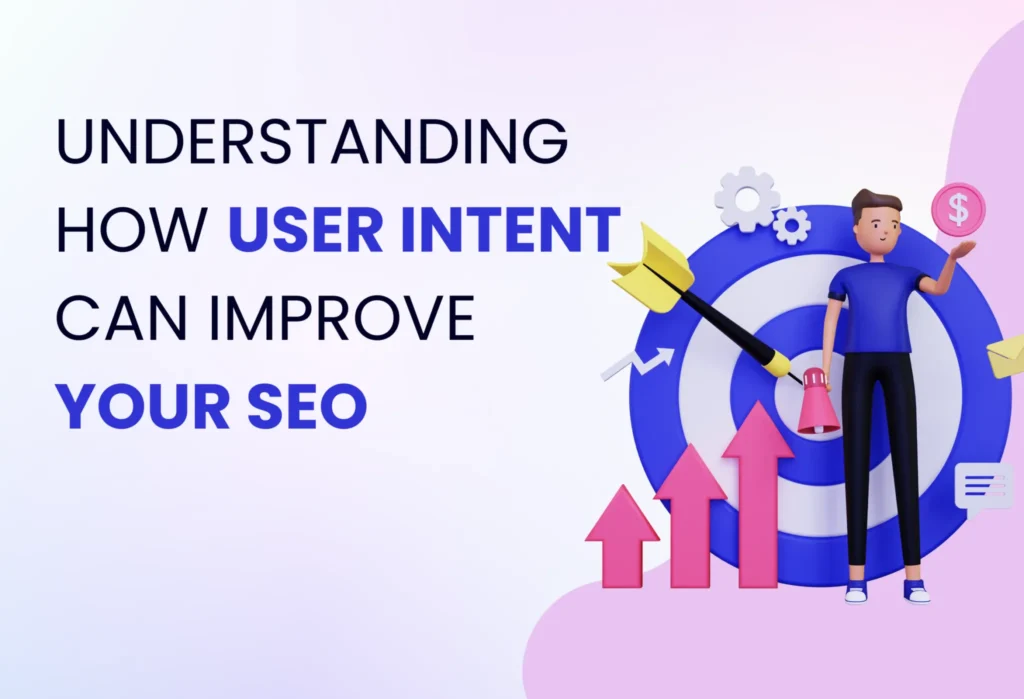 UNDERSTANDING HOW USER INTENT CAN IMPROVE YOUR SEO

$